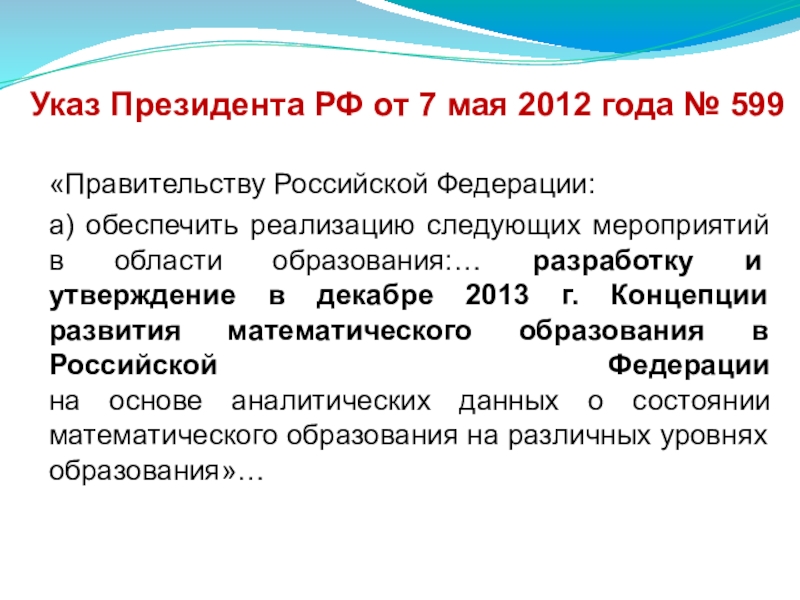 Указ Президента РФ от 7 мая 2012 года № 599

«Правительству Российской Федерации:

а) обеспечить реализацию следующих мероприятий в области образования:… разработку и утверждение в декабре 2013 г. Концепции развития математического образования в Российской Федерации на основе аналитических данных о состоянии математического образования на различных уровнях образования»…